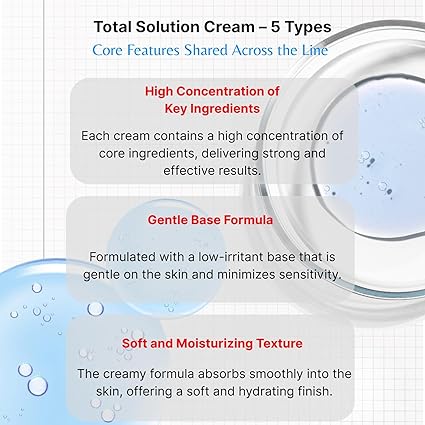 Total Solution Cream – 5 Types
Core Features Shared Across the Line

High Concentration of Key Ingredients

Each cream contains a high concentration of core ingredients, delivering strong and effective results.

Gentle Base Formula

Formulated with a low-irritant base that is gentle on the skin and minimizes sensitivity.

Soft and Moisturizing Texture

The creamy formula absorbs smoothly into the skin, offering a soft and hydrating finish.